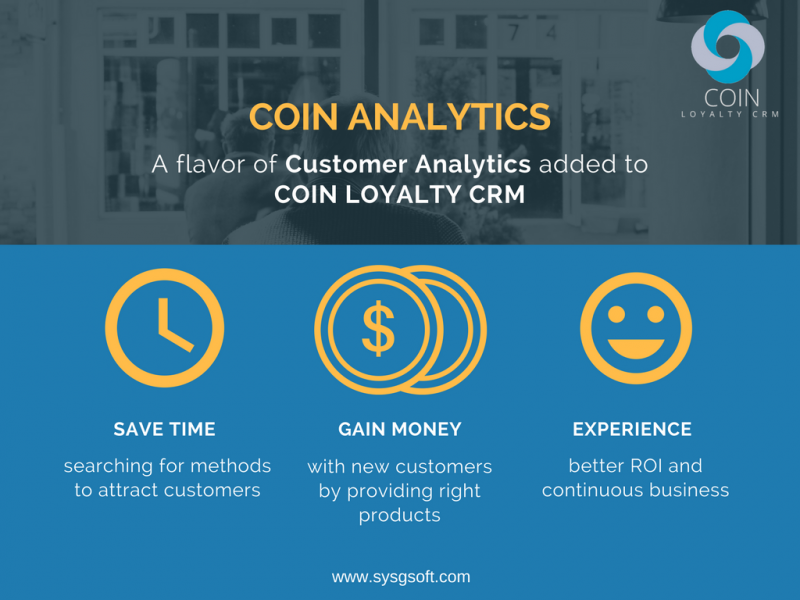 COIN
LOYALTY CRM

COIN ANALYTICS

A flavor of Customer Analytics added to COIN LOYALTY CRM

$

SAVE TIME

searching for methods to attract customers

GAIN MONEY

with new customers by providing right products

EXPERIENCE

better ROI and continuous business

www.sysgsoft.com